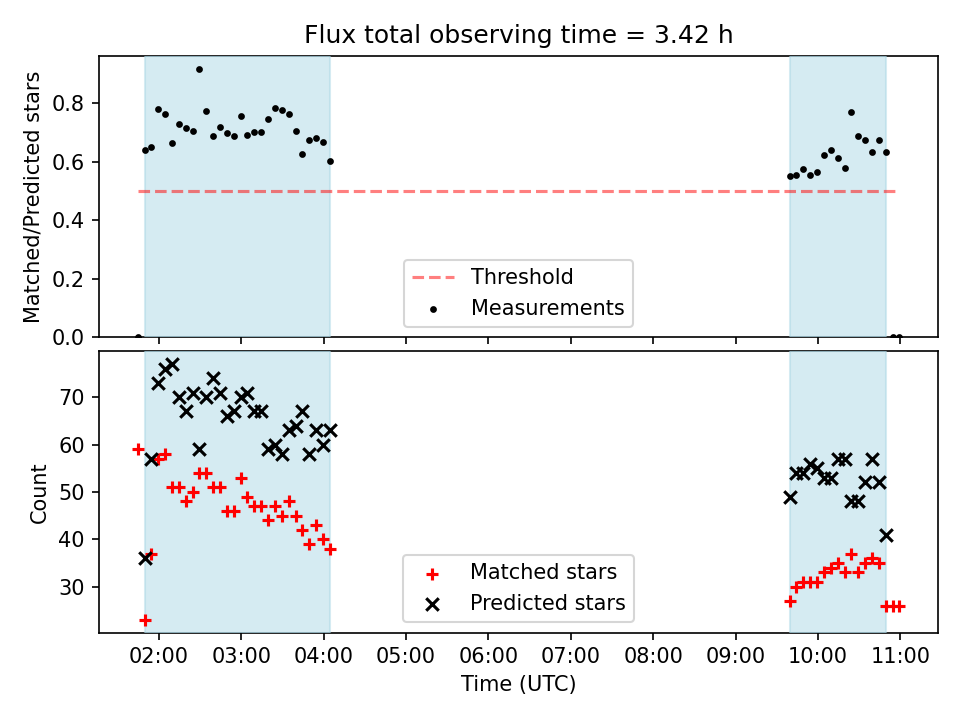 Flux total observing time = 3.42 h

Matched/Predicted stars

0.8
0.6
0.4
0.2
0.0

Threshold
Measurements

Count

70
60
50
40
30

Matched stars
Predicted stars

02:00
03:00
04:00
05:00
06:00
07:00
08:00
09:00
10:00
11:00

Time (UTC)